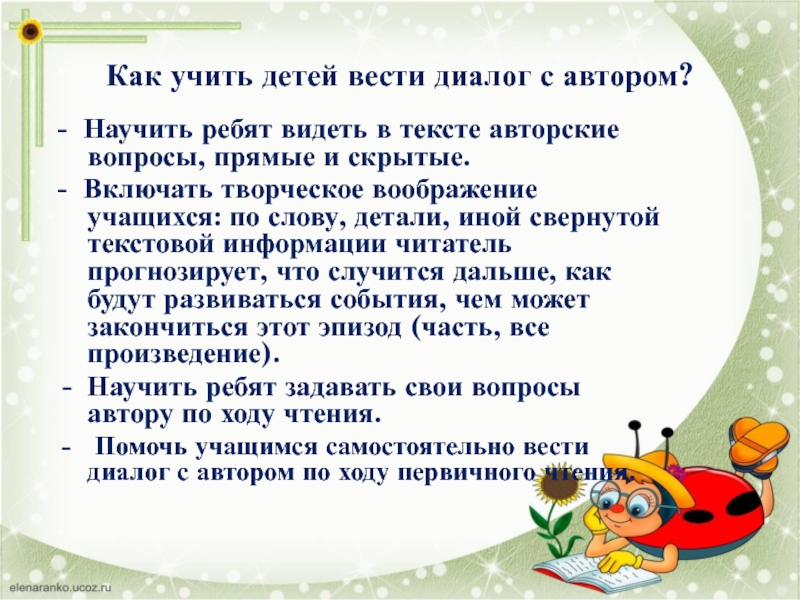 Как учить детей вести диалог с автором?

- Научить ребят видеть в тексте авторские вопросы, прямые и скрытые.

- Включать творческое воображение учащихся: по слову, детали, иной свернутой текстовой информации читатель прогнозирует, что случится дальше, как будут развиваться события, чем может закончиться этот эпизод (часть, все произведение).

- Научить ребят задавать свои вопросы автору по ходу чтения.

- Помочь учащимся самостоятельно вести диалог с автором по ходу первичного чтения.

elenaranko.ucoz.ru